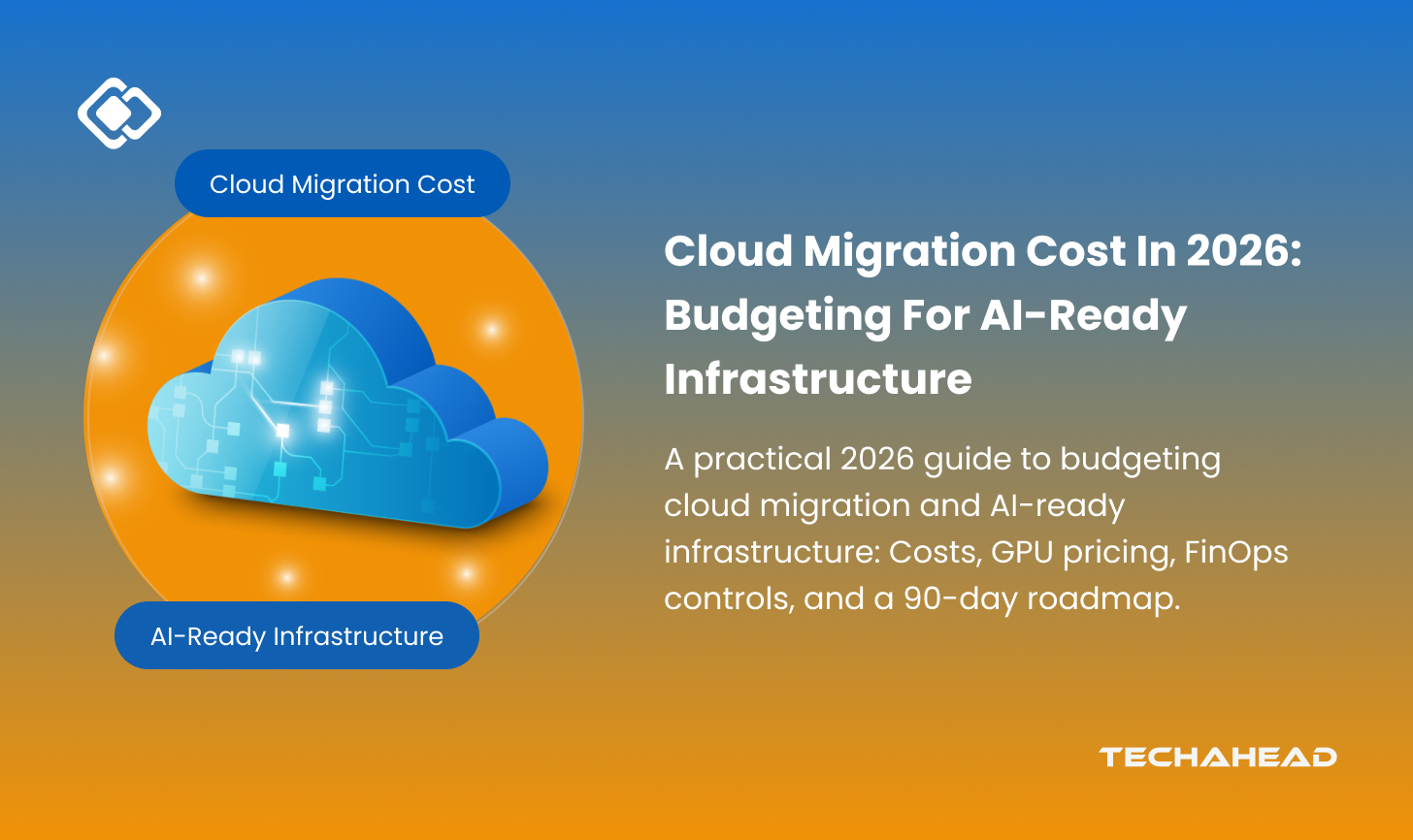 Cloud Migration Cost

AI-Ready Infrastructure

Cloud Migration Cost In 2026: Budgeting For AI-Ready Infrastructure

A practical 2026 guide to budgeting cloud migration and AI-ready infrastructure: Costs, GPU pricing, FinOps controls, and a 90-day roadmap.

TECHAHEAD